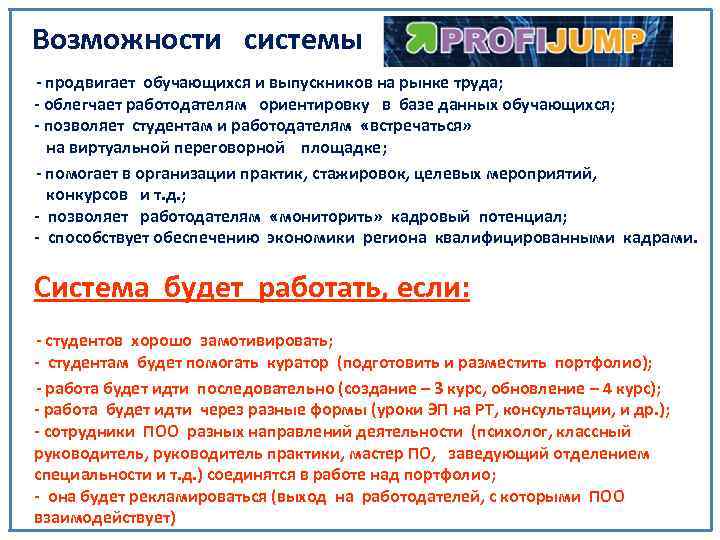 Возможности системы PROFIJUMP

- продвигает обучающихся и выпускников на рынке труда;
- облегчает работодателям ориентировку в базе данных обучающихся;
- позволяет студентам и работодателям «встречаться» на виртуальной переговорной площадке;
- помогает в организации практик, стажировок, целевых мероприятий, конкурсов и т.д.;
- позволяет работодателям «мониторить» кадровый потенциал;
- способствует обеспечению экономики региона квалифицированными кадрами.

Система будет работать, если:

- студентов хорошо замотивировать;
- студентам будет помогать куратор (подготовить и разместить портфолио);
- работа будет идти последовательно (создание – 3 курс, обновление – 4 курс);
- работа будет идти через разные формы (уроки ЭП на РТ, консультации, и др.);
- сотрудники ПОО разных направлений деятельности (психолог, классный руководитель, руководитель практики, мастер ПО, заведующий отделением специальности и т.д.) соединятся в работе над портфолио;
- она будет рекламироваться (выход на работодателей, с которыми ПОО взаимодействует)